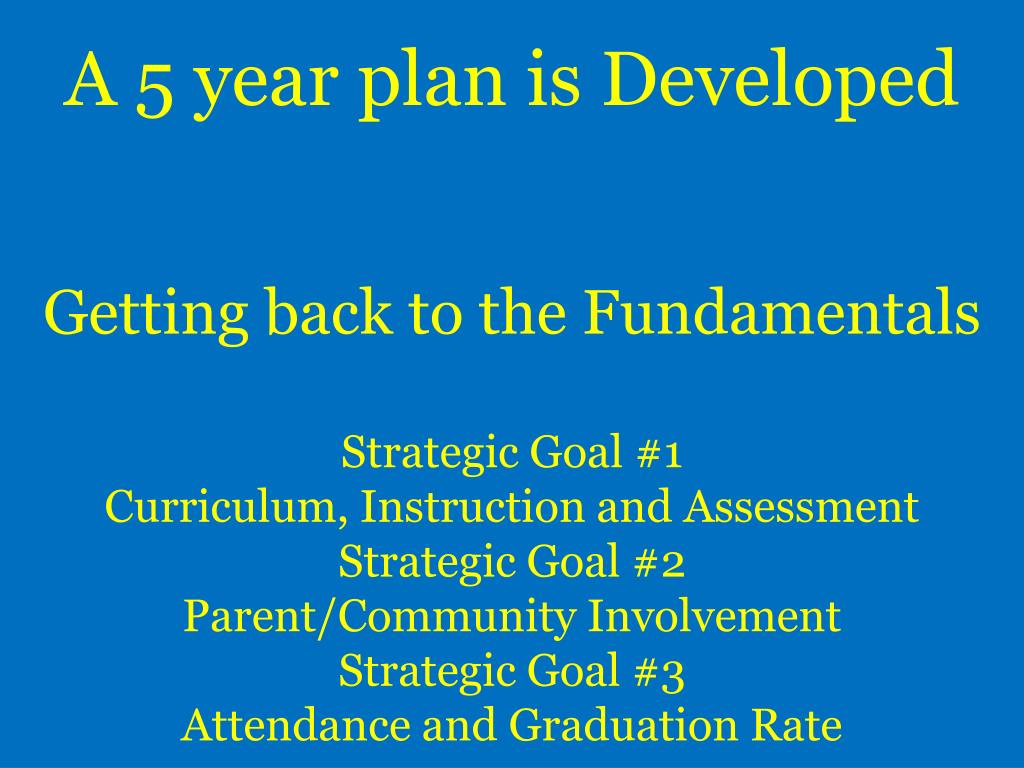 A 5 year plan is Developed

Getting back to the Fundamentals

Strategic Goal #1
Curriculum, Instruction and Assessment
Strategic Goal #2
Parent/Community Involvement
Strategic Goal #3
Attendance and Graduation Rate